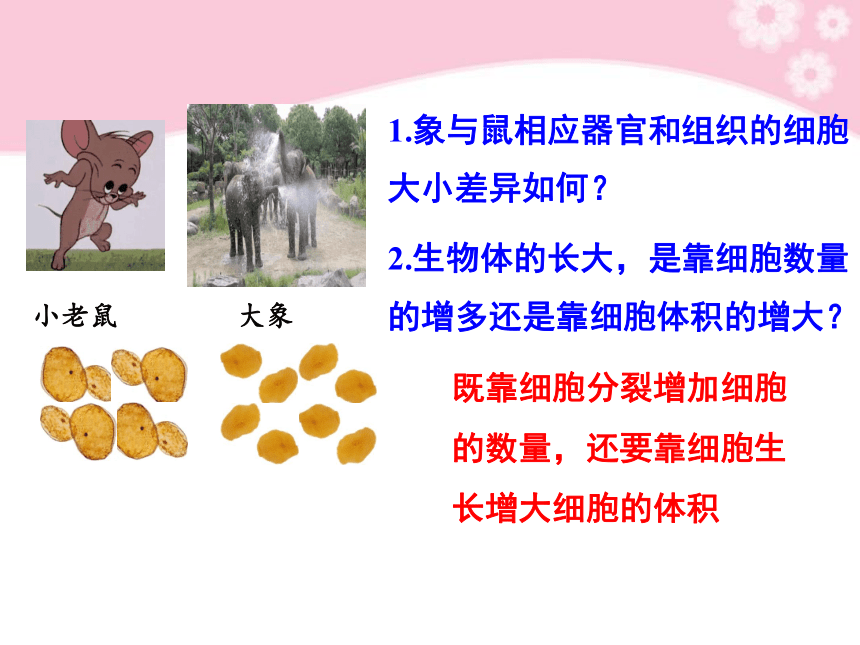 小老鼠

大象

1.象与鼠相应器官和组织的细胞大小差异如何？

2.生物体的长大，是靠细胞数量的增多还是靠细胞体积的增大？

既靠细胞分裂增加细胞的数量，还要靠细胞生长增大细胞的体积